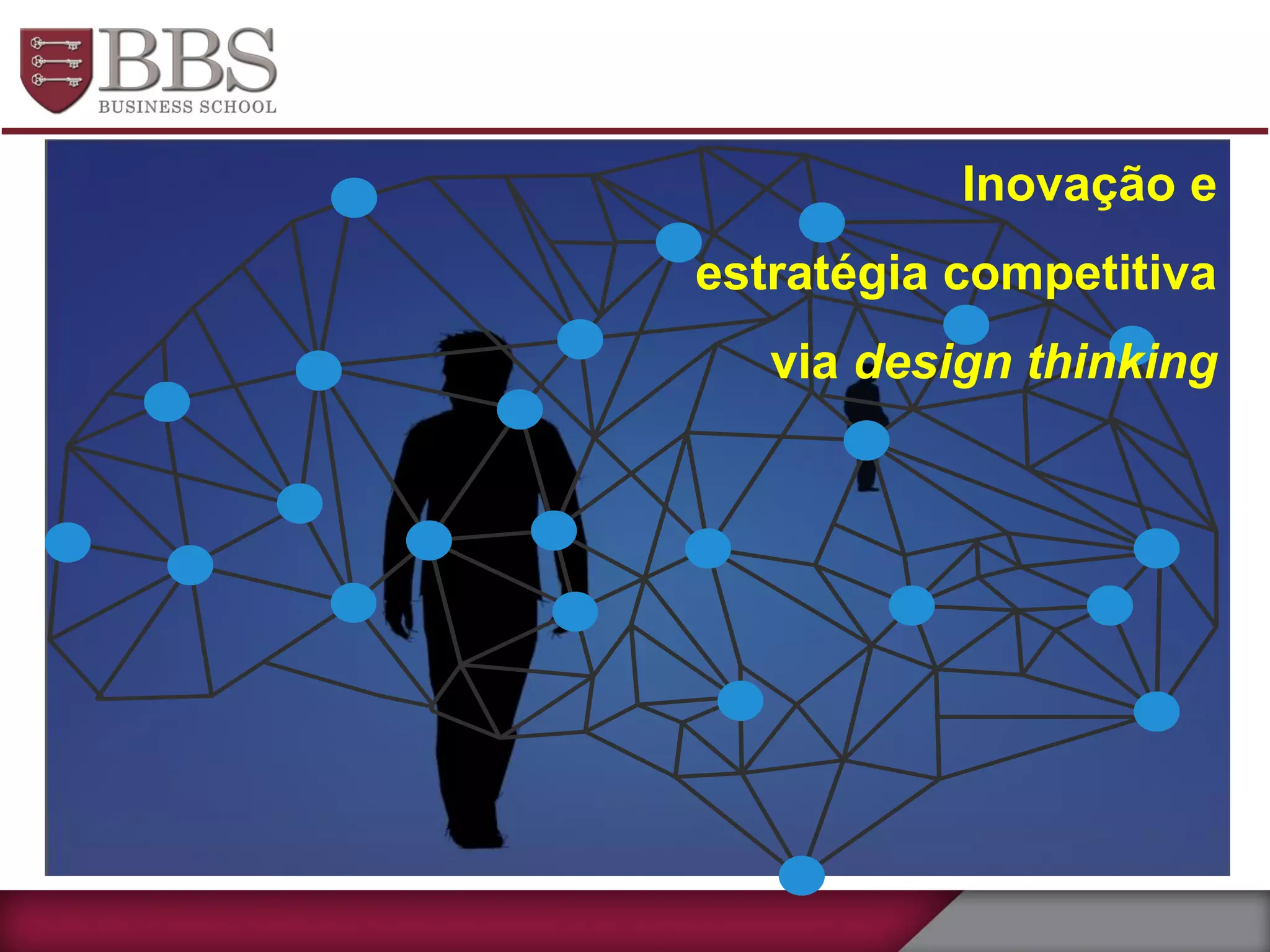 BBS
BUSINESS SCHOOL

Inovação e
estratégia competitiva
via design thinking